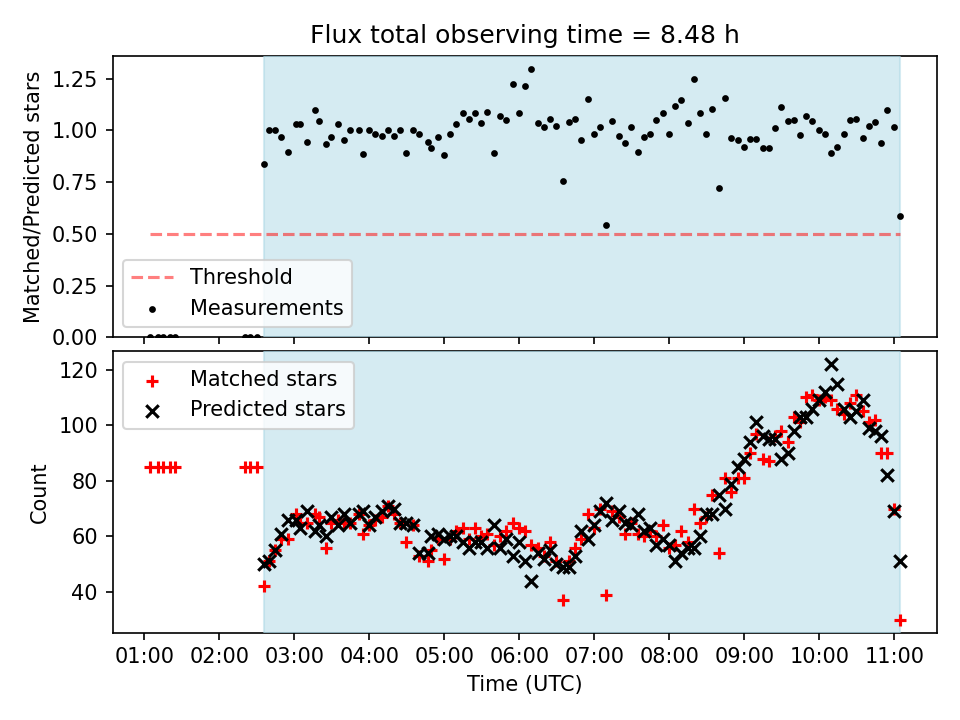 Flux total observing time = 8.48 h

Matched/Predicted stars

1.25
1.00
0.75
0.50
0.25
0.00

Threshold
Measurements

Count

120
100
80
60
40

Matched stars
Predicted stars

01:00 02:00 03:00 04:00 05:00 06:00 07:00 08:00 09:00 10:00 11:00

Time (UTC)